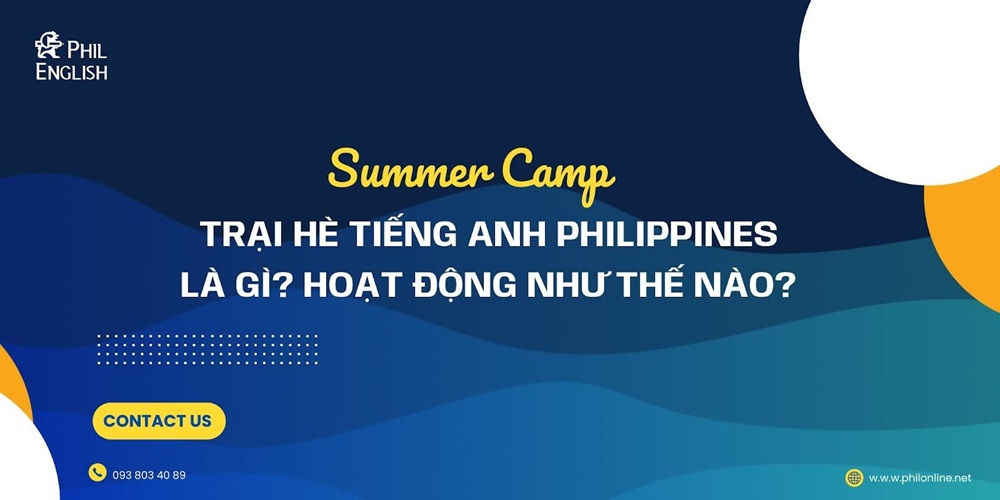 PHIL ENGLISH

Summer Camp

TRẠI HÈ TIẾNG ANH PHILIPPINES LÀ GÌ? HOẠT ĐỘNG NHƯ THẾ NÀO?

CONTACT US

093 803 40 89

w.w.w.philonline.net